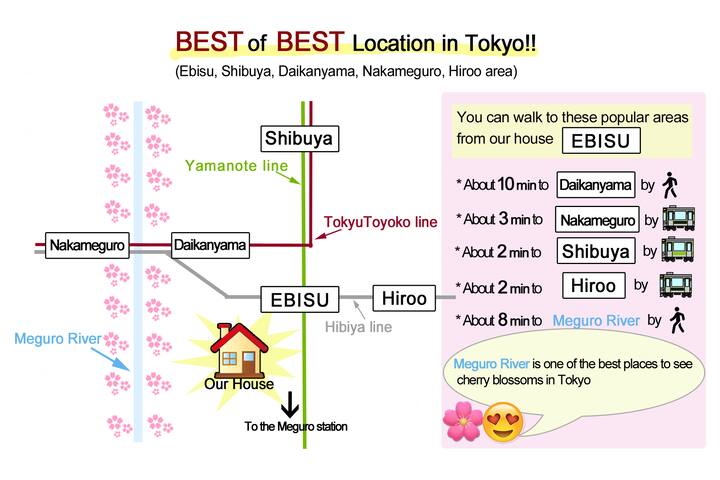 BEST of BEST Location in Tokyo!!
(Ebisu, Shibuya, Daikanyama, Nakameguro, Hiroo area)

Shibuya
Yamanote line
TokyuToyoko line
Nakameguro
Daikanyama
EBISU
Hiroo
Hibiya line
Meguro River
Our House
To the Meguro station

You can walk to these popular areas from our house EBISU

* About 10 min to Daikanyama by
* About 3 min to Nakameguro by
* About 2 min to Shibuya by
* About 2 min to Hiroo by
* About 8 min to Meguro River by

Meguro River is one of the best places to see cherry blossoms in Tokyo